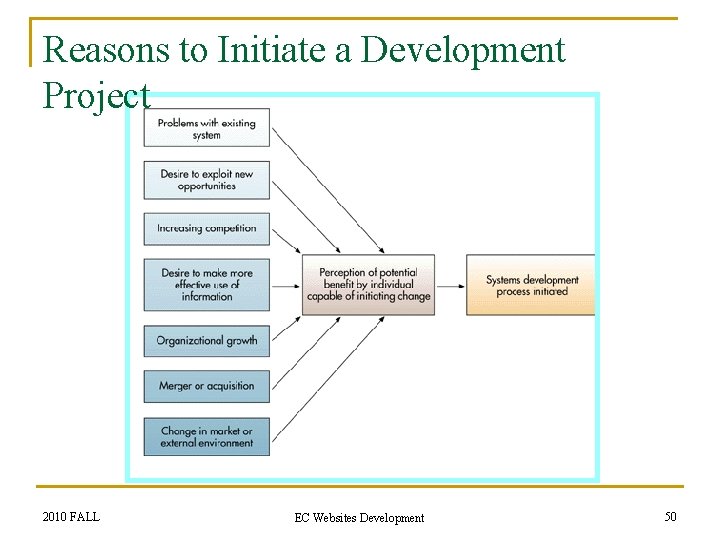 Reasons to Initiate a Development Project

Problems with existing system

Desire to exploit new opportunities

Increasing competition

Desire to make more effective use of information

Organizational growth

Merger or acquisition

Change in market or external environment

Perception of potential benefit by individual capable of initiating change

Systems development process initiated

2010 FALL

EC Websites Development

50